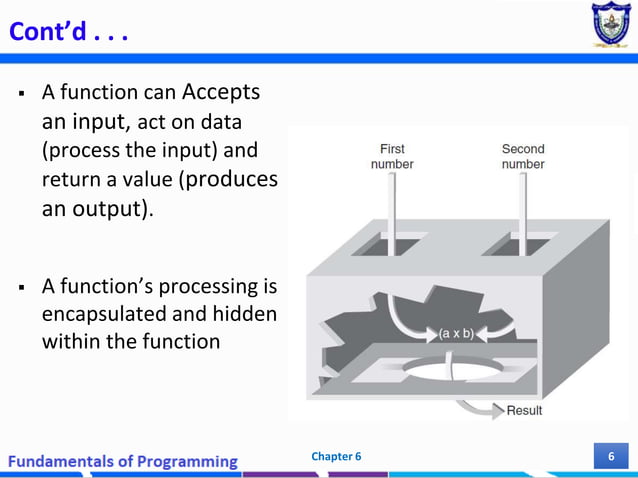 Cont'd . . .

▪ A function can Accepts an input, act on data (process the input) and return a value (produces an output).

▪ A function's processing is encapsulated and hidden within the function

First number

Second number

(a x b)

Result

Fundamentals of Programming

Chapter 6

6